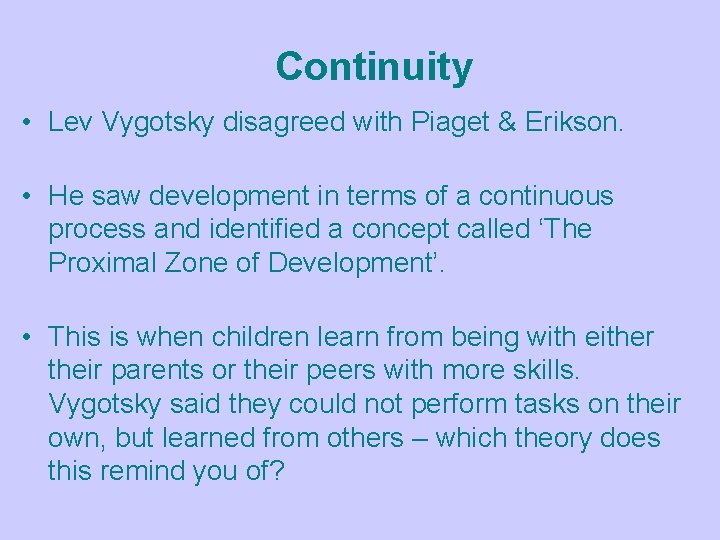 Continuity

• Lev Vygotsky disagreed with Piaget & Erikson.

• He saw development in terms of a continuous process and identified a concept called ‘The Proximal Zone of Development’.

• This is when children learn from being with either their parents or their peers with more skills. Vygotsky said they could not perform tasks on their own, but learned from others – which theory does this remind you of?